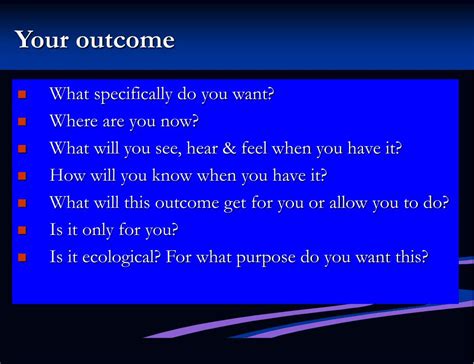 Your outcome

- What specifically do you want?
- Where are you now?
- What will you see, hear & feel when you have it?
- How will you know when you have it?
- What will this outcome get for you or allow you to do?
- Is it only for you?
- Is it ecological? For what purpose do you want this?